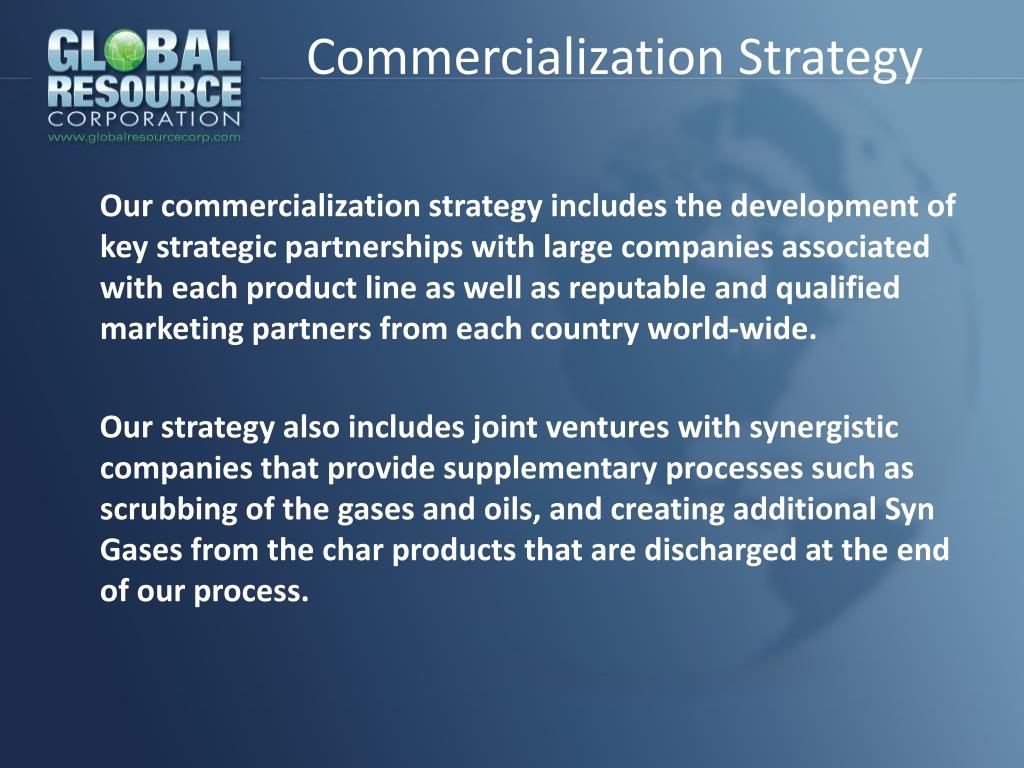 GLOBAL RESOURCE CORPORATION
www.globalresourcecorp.com

Commercialization Strategy

Our commercialization strategy includes the development of key strategic partnerships with large companies associated with each product line as well as reputable and qualified marketing partners from each country world-wide.

Our strategy also includes joint ventures with synergistic companies that provide supplementary processes such as scrubbing of the gases and oils, and creating additional Syn Gases from the char products that are discharged at the end of our process.